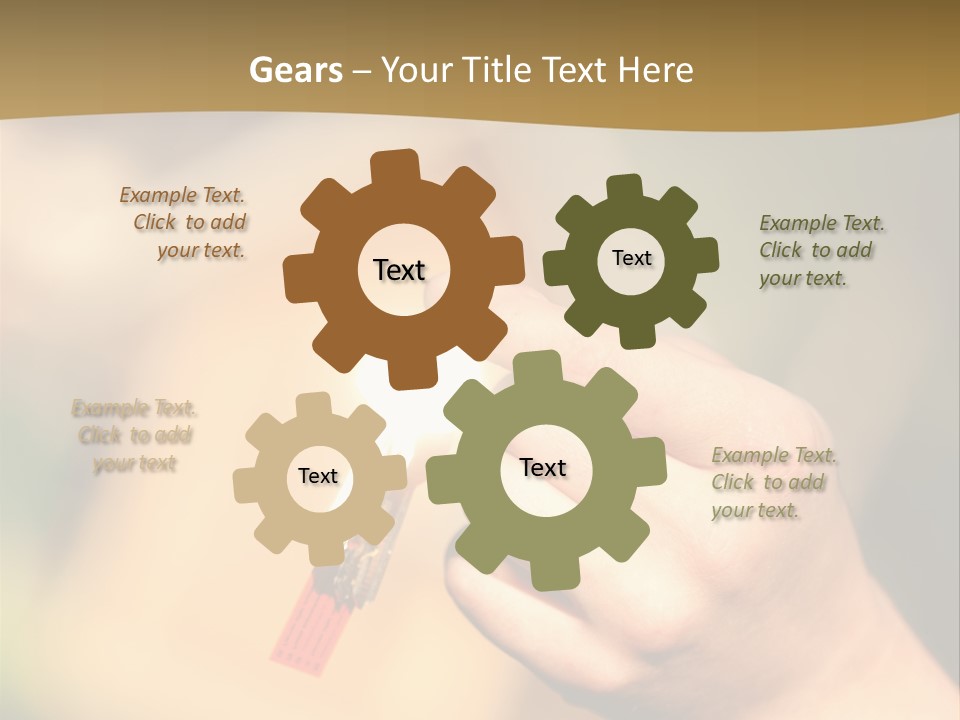 Gears – Your Title Text Here

Example Text. Click to add your text.

Text

Text

Example Text. Click to add your text.

Example Text. Click to add your text

Text

Text

Example Text. Click to add your text.